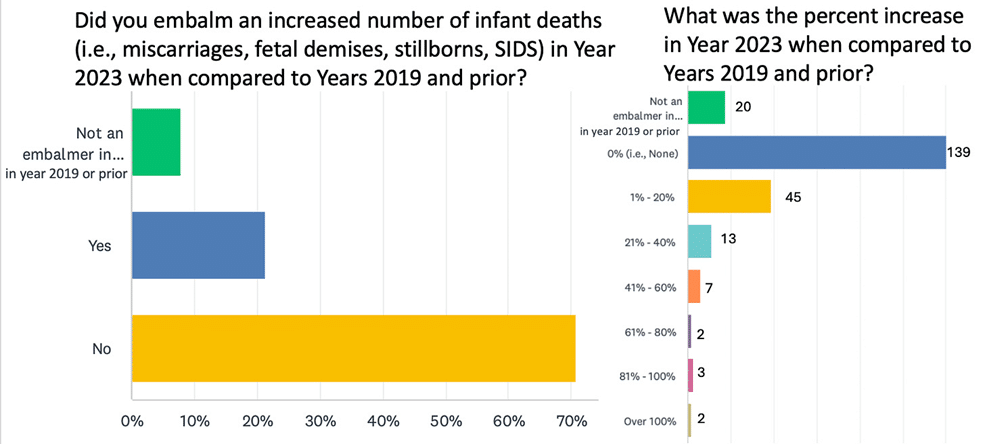 Did you embalm an increased number of infant deaths (i.e., miscarriages, fetal demises, stillborns, SIDS) in Year 2023 when compared to Years 2019 and prior?

Not an embalmer in... in year 2019 or prior

Yes

No

0% 10% 20% 30% 40% 50% 60% 70%

What was the percent increase in Year 2023 when compared to Years 2019 and prior?

Not an embalmer in... in year 2019 or prior 20

0% (i.e., None) 139

1% - 20% 45

21% - 40% 13

41% - 60% 7

61% - 80% 2

81% - 100% 3

Over 100% 2